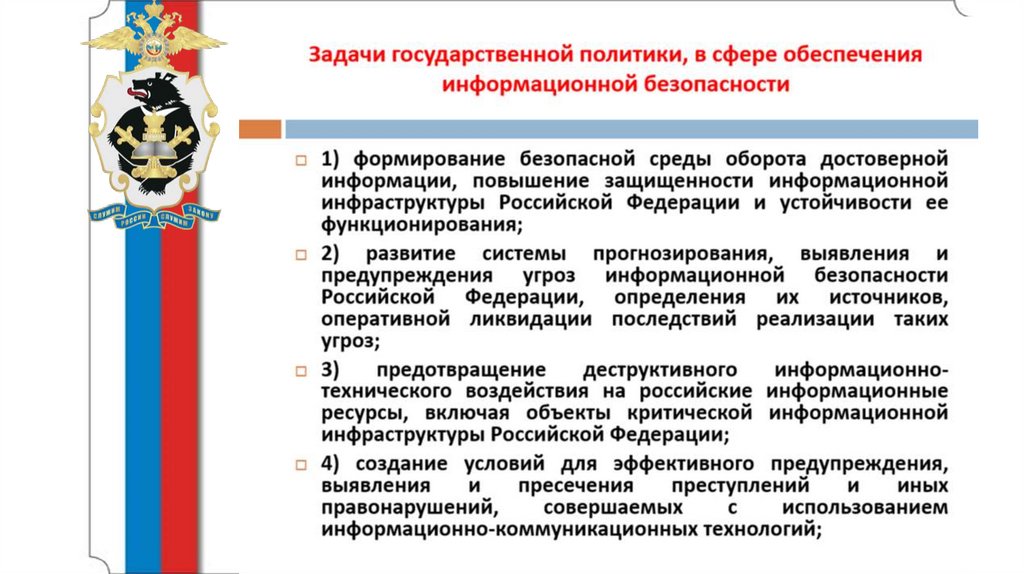 СЛУЖИМ РОССИИ СЛУЖИМ ЗАКОНУ

Задачи государственной политики, в сфере обеспечения информационной безопасности

1) формирование безопасной среды оборота достоверной информации, повышение защищенности информационной инфраструктуры Российской Федерации и устойчивости ее функционирования;

2) развитие системы прогнозирования, выявления и предупреждения угроз информационной безопасности Российской Федерации, определения их источников, оперативной ликвидации последствий реализации таких угроз;

3) предотвращение деструктивного информационно-технического воздействия на российские информационные ресурсы, включая объекты критической информационной инфраструктуры Российской Федерации;

4) создание условий для эффективного предупреждения, выявления и пресечения преступлений и иных правонарушений, совершаемых с использованием информационно-коммуникационных технологий;